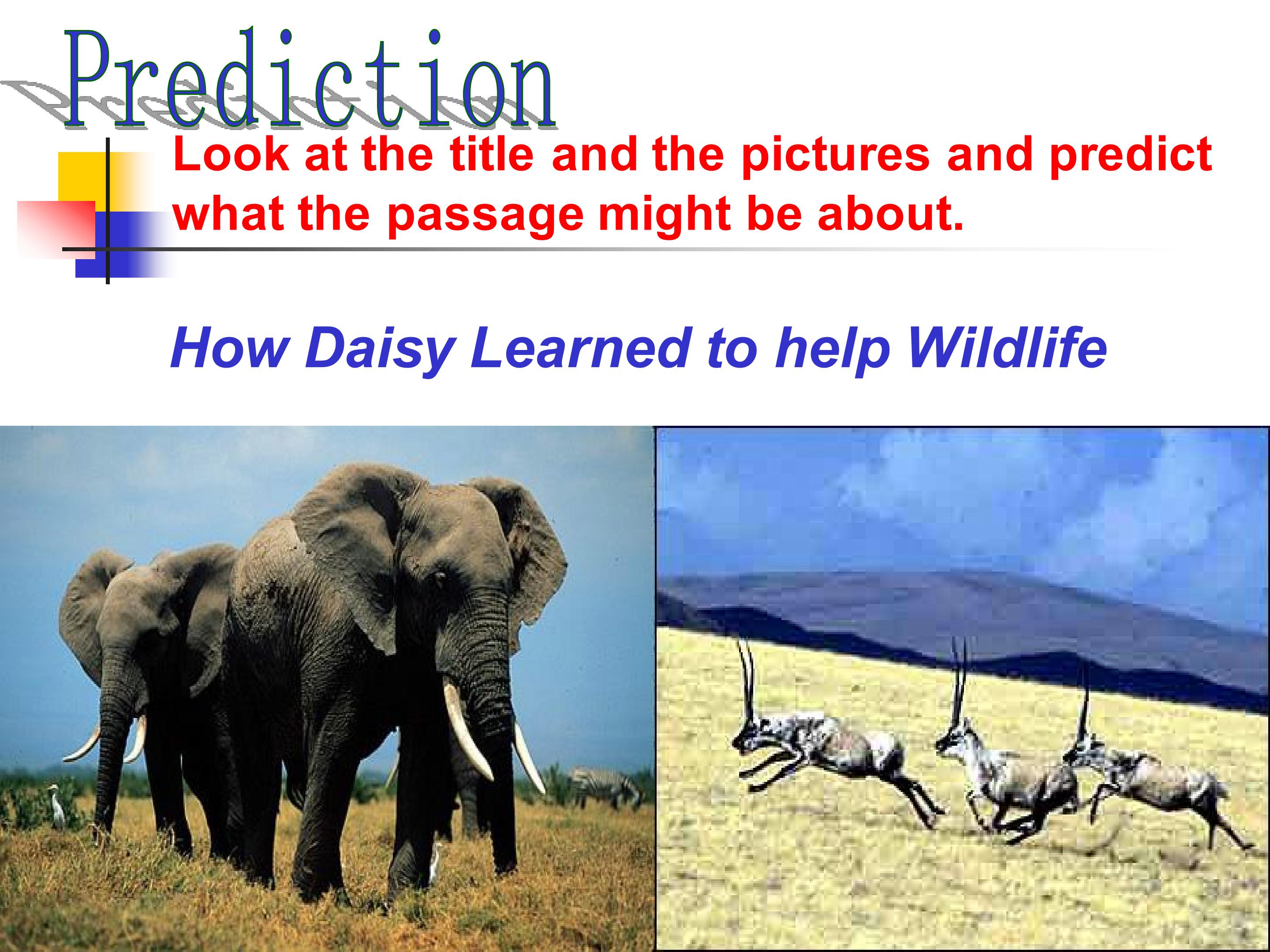 Prediction

Look at the title and the pictures and predict what the passage might be about.

How Daisy Learned to help Wildlife